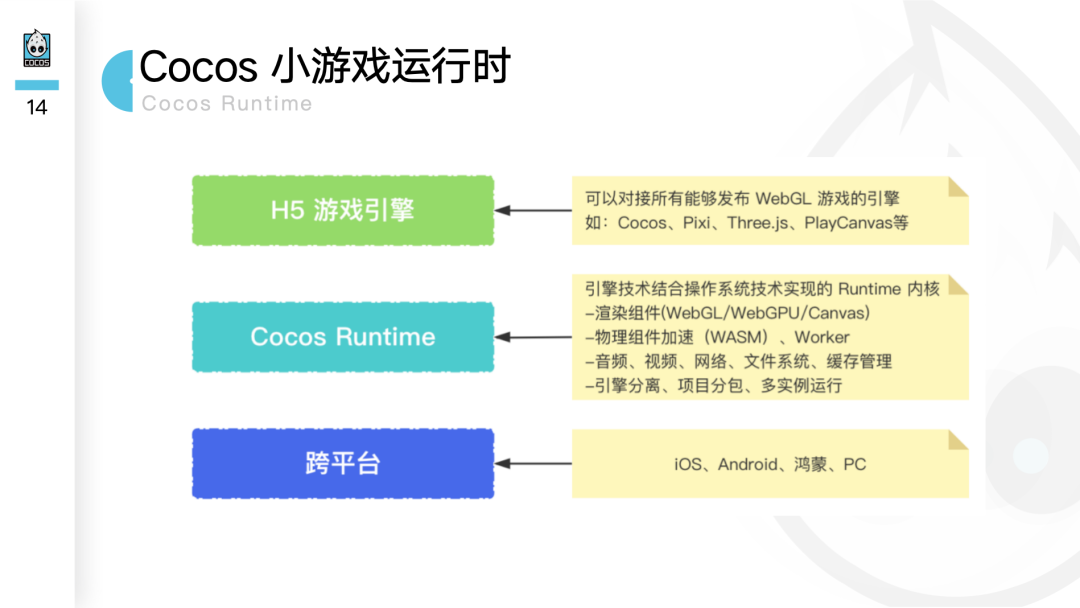 COCOS

14

Cocos 小游戏运行时

Cocos Runtime

H5 游戏引擎

可以对接所有能够发布 WebGL 游戏的引擎
如：Cocos、Pixi、Three.js、PlayCanvas等

Cocos Runtime

引擎技术结合操作系统技术实现的 Runtime 内核
–渲染组件(WebGL/WebGPU/Canvas)
–物理组件加速（WASM）、Worker
–音频、视频、网络、文件系统、缓存管理
–引擎分离、项目分包、多实例运行

跨平台

iOS、Android、鸿蒙、PC